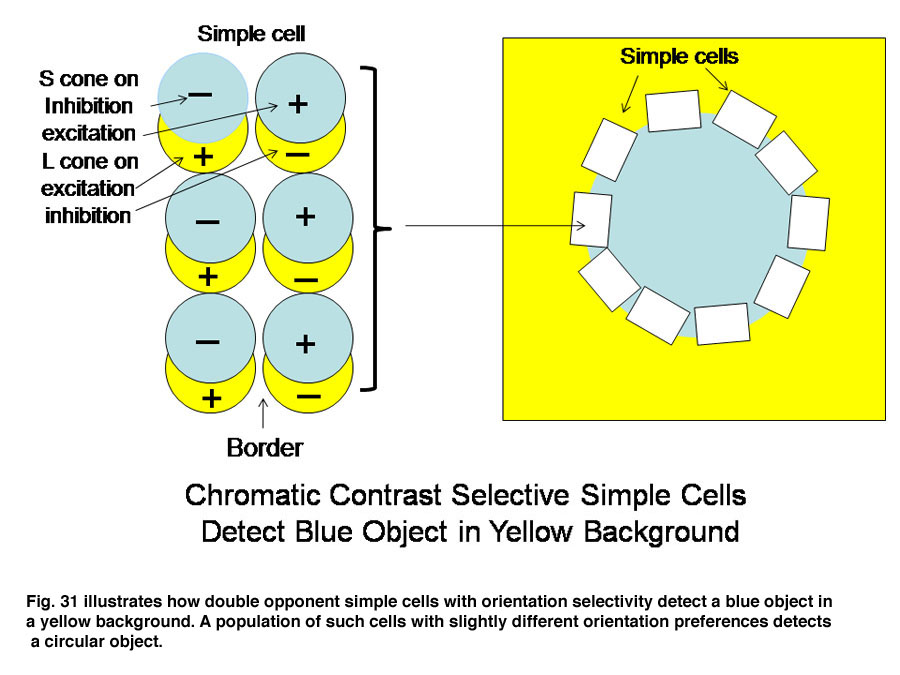 Simple cell

S cone on
Inhibition
excitation
L cone on
excitation
inhibition

−  +
+  −
−  +
+  −
−  +
+  −

Border

Simple cells

Chromatic Contrast Selective Simple Cells
Detect Blue Object in Yellow Background

Fig. 31 illustrates how double opponent simple cells with orientation selectivity detect a blue object in a yellow background. A population of such cells with slightly different orientation preferences detects a circular object.